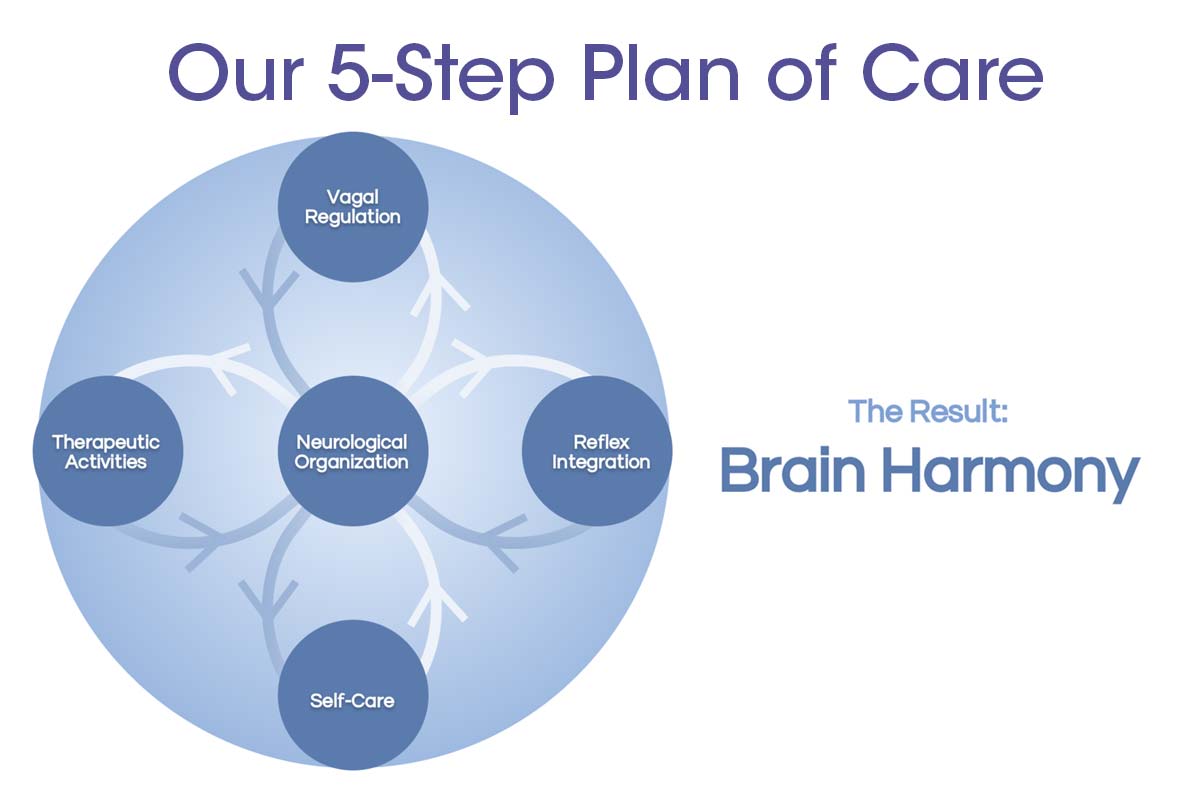 Our 5-Step Plan of Care

Vagal Regulation

Therapeutic Activities

Neurological Organization

Reflex Integration

Self-Care

The Result:
Brain Harmony